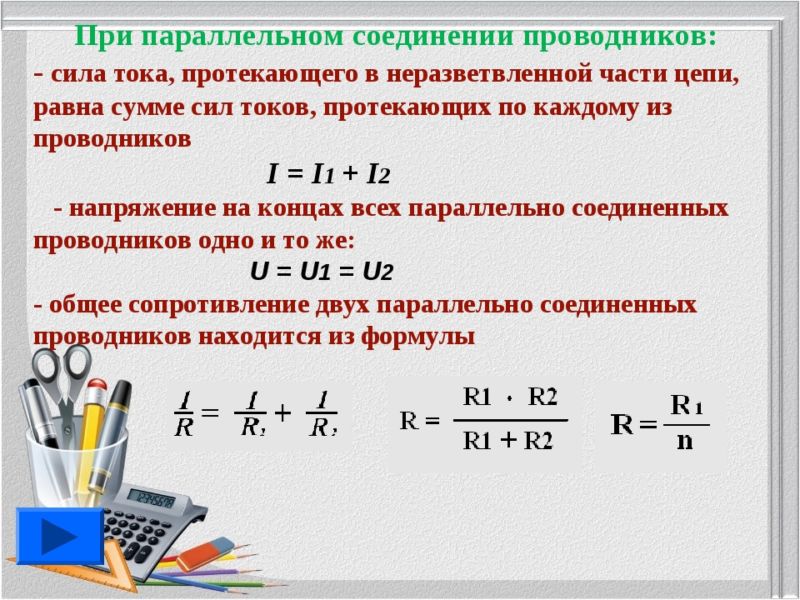 При параллельном соединении проводников:

- сила тока, протекающего в неразветвленной части цепи, равна сумме сил токов, протекающих по каждому из проводников

$I = I_1 + I_2$

- напряжение на концах всех параллельно соединенных проводников одно и то же:

$U = U_1 = U_2$

- общее сопротивление двух параллельно соединенных проводников находится из формулы

$\frac{1}{R} = \frac{1}{R_1} + \frac{1}{R_2}$

$R = \frac{R1 \cdot R2}{R1 + R2}$

$R = \frac{R_1}{n}$

123456789